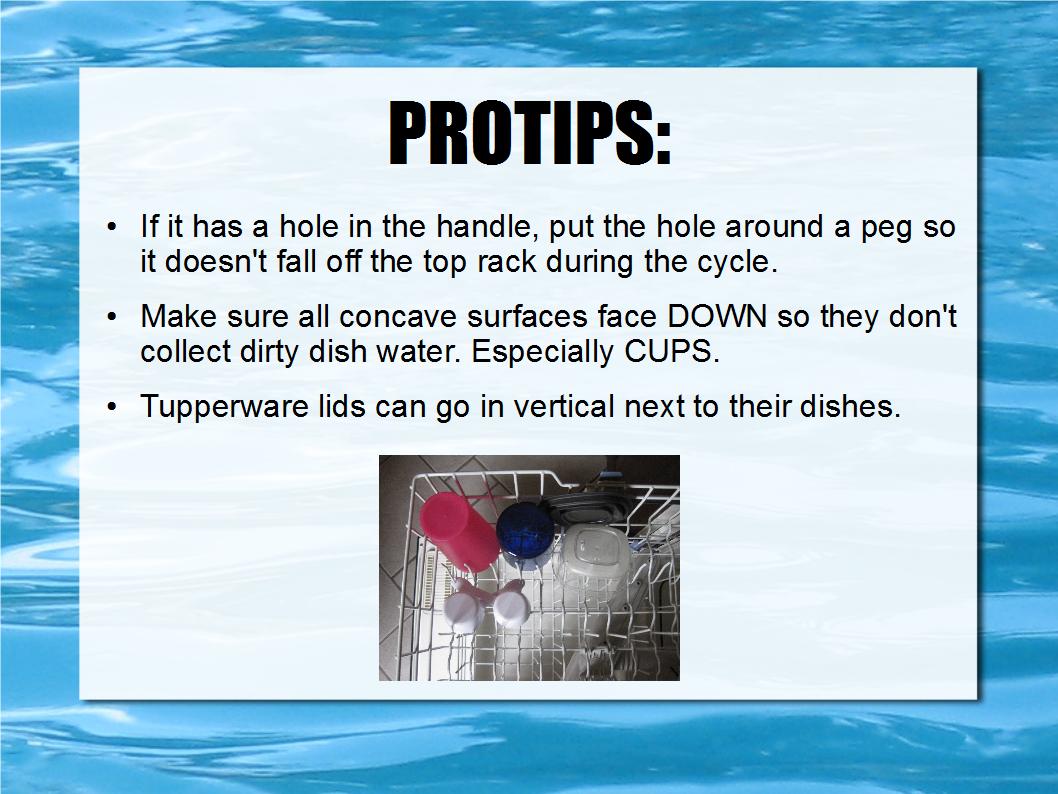 PROTIPS:

• If it has a hole in the handle, put the hole around a peg so it doesn't fall off the top rack during the cycle.

• Make sure all concave surfaces face DOWN so they don't collect dirty dish water. Especially CUPS.

• Tupperware lids can go in vertical next to their dishes.